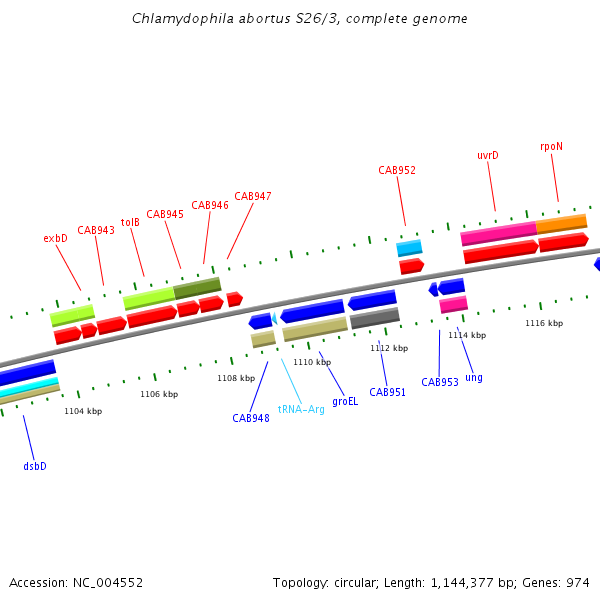 Chlamydophila abortus S26/3, complete genome

exbD
CAB943
tolB
CAB945
CAB946
CAB947
CAB952
uvrD
rpoN

1104 kbp
1106 kbp
1108 kbp
1110 kbp
1112 kbp
1114 kbp
1116 kbp

dsbD
CAB948
tRNA-Arg
groEL
CAB951
CAB953
ung

Accession: NC_004552
Topology: circular; Length: 1,144,377 bp; Genes: 974